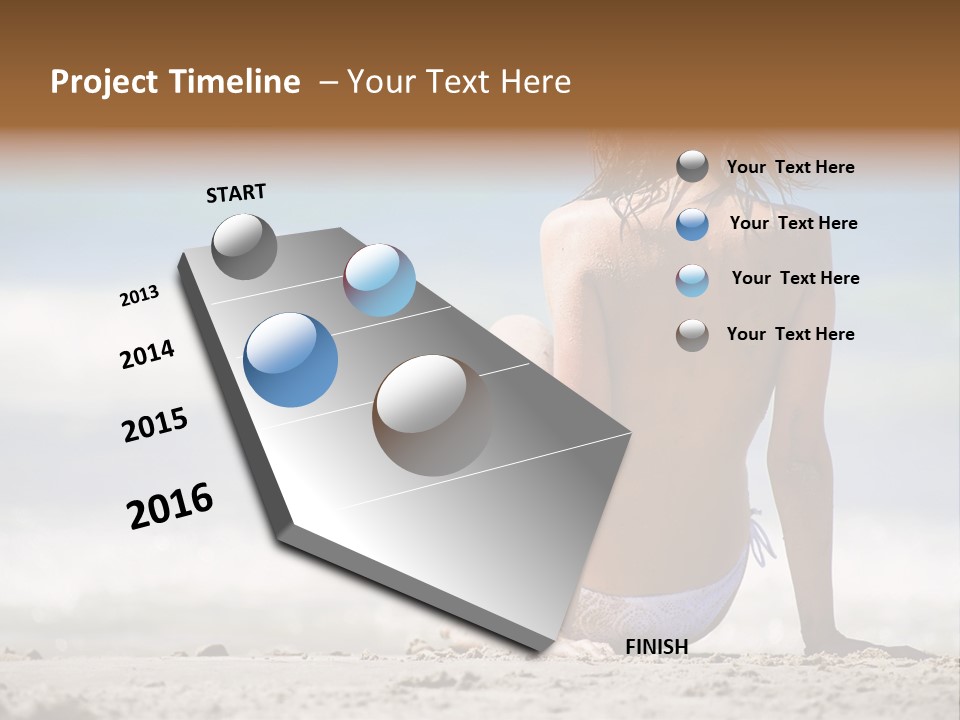 Project Timeline – Your Text Here

START

2013

2014

2015

2016

FINISH

Your Text Here

Your Text Here

Your Text Here

Your Text Here